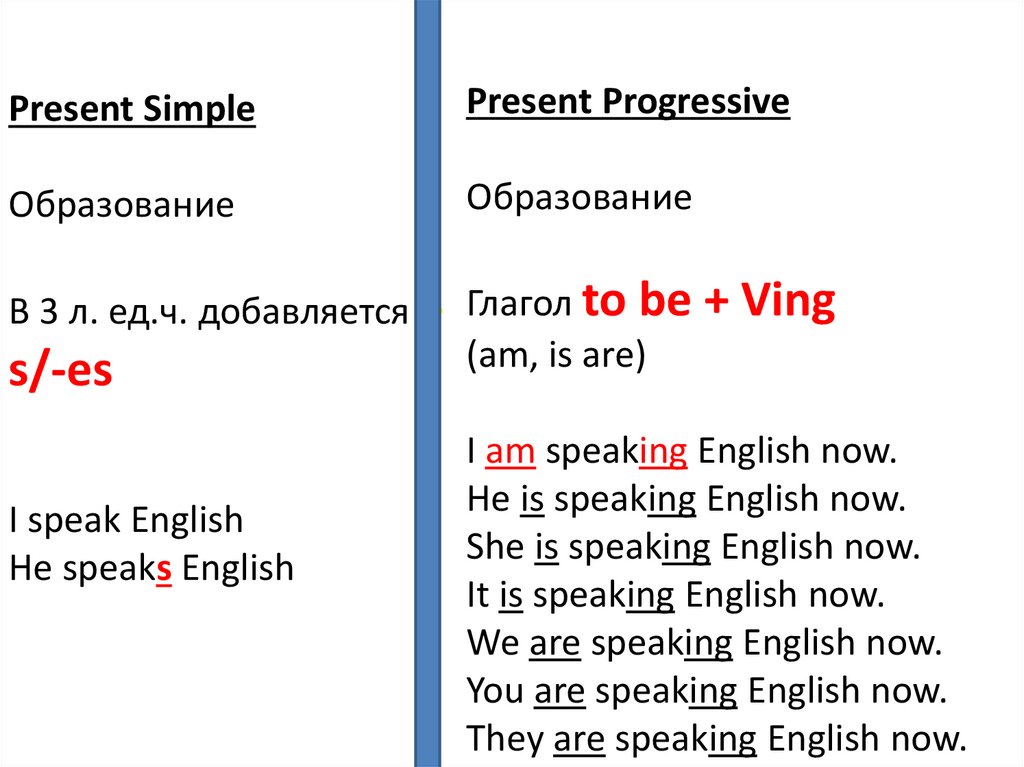 Present Simple

Образование

В 3 л. ед.ч. добавляется s/-es

I speak English
He speaks English

Present Progressive

Образование

Глагол to be + Ving
(am, is are)

I am speaking English now.
He is speaking English now.
She is speaking English now.
It is speaking English now.
We are speaking English now.
You are speaking English now.
They are speaking English now.